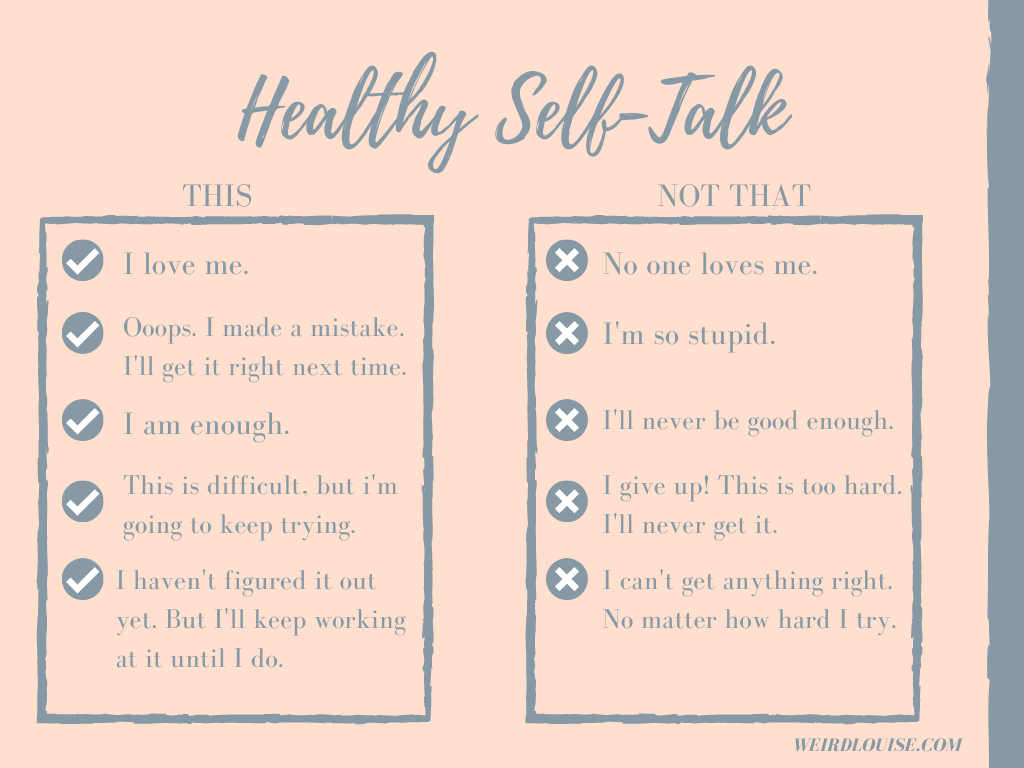 Healthy Self-Talk

THIS

I love me.

Ooops. I made a mistake. I'll get it right next time.

I am enough.

This is difficult, but i'm going to keep trying.

I haven't figured it out yet. But I'll keep working at it until I do.

NOT THAT

No one loves me.

I'm so stupid.

I'll never be good enough.

I give up! This is too hard. I'll never get it.

I can't get anything right. No matter how hard I try.

WEIRDLOUISE.COM